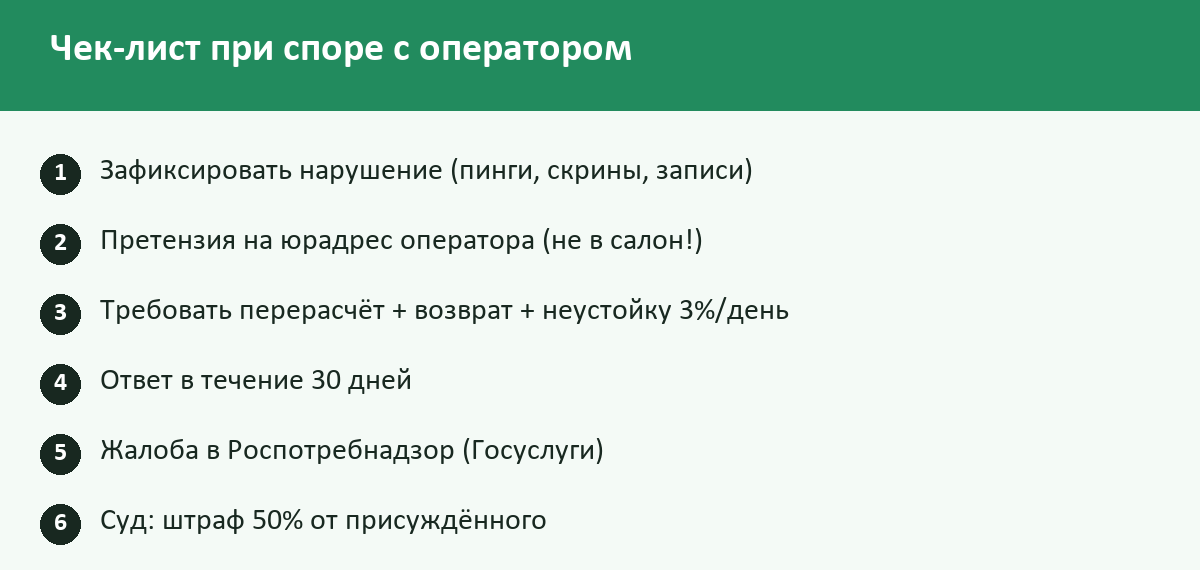 Чек-лист при споре с оператором

1 Зафиксировать нарушение (пинги, скрины, записи)

2 Претензия на юрадрес оператора (не в салон!)

3 Требовать перерасчёт + возврат + неустойку 3%/день

4 Ответ в течение 30 дней

5 Жалоба в Роспотребнадзор (Госуслуги)

6 Суд: штраф 50% от присуждённого